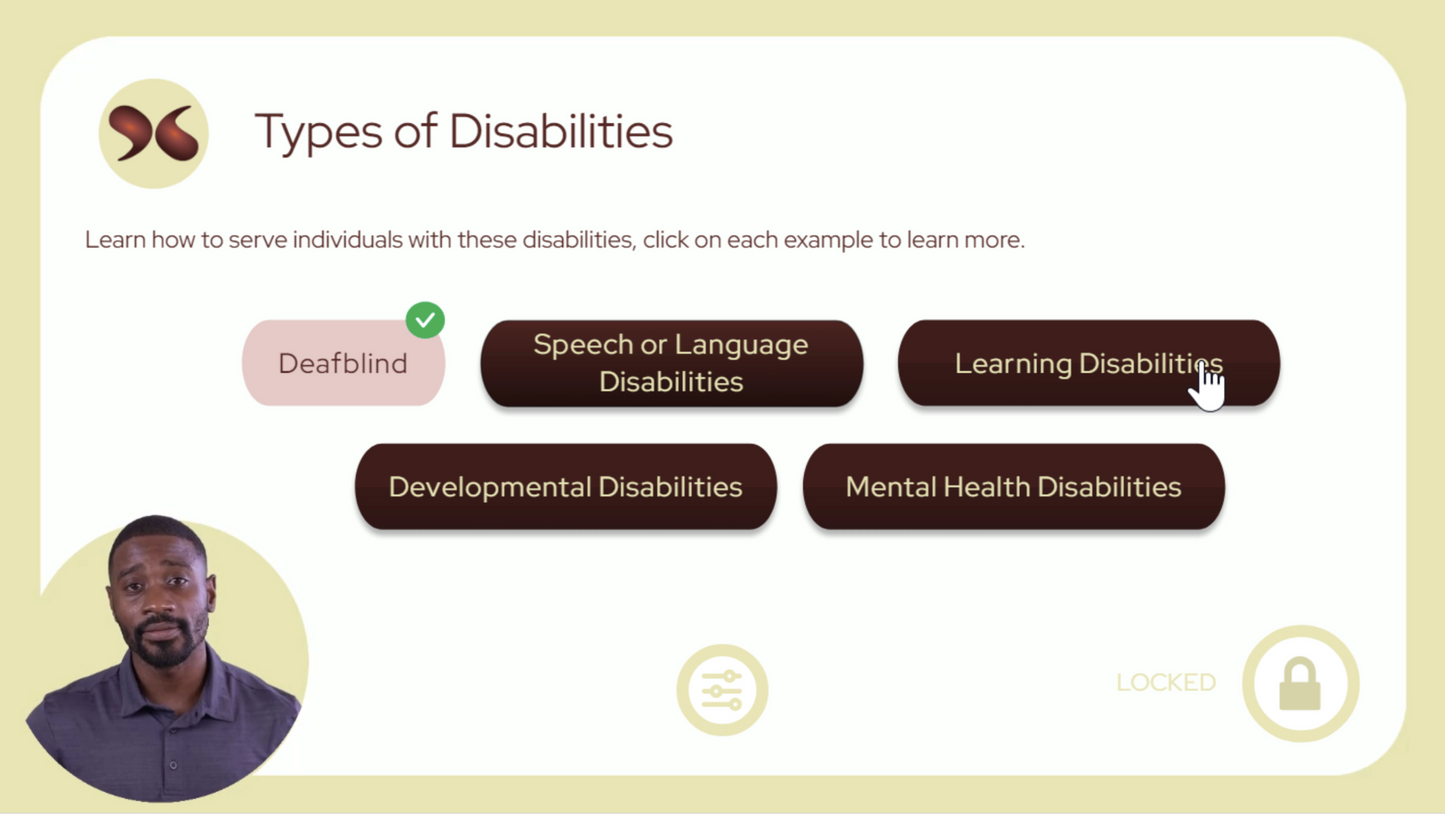 Types of Disabilities

Learn how to serve individuals with these disabilities, click on each example to learn more.

Deafblind

Speech or Language Disabilities

Learning Disabilities

Developmental Disabilities

Mental Health Disabilities

LOCKED